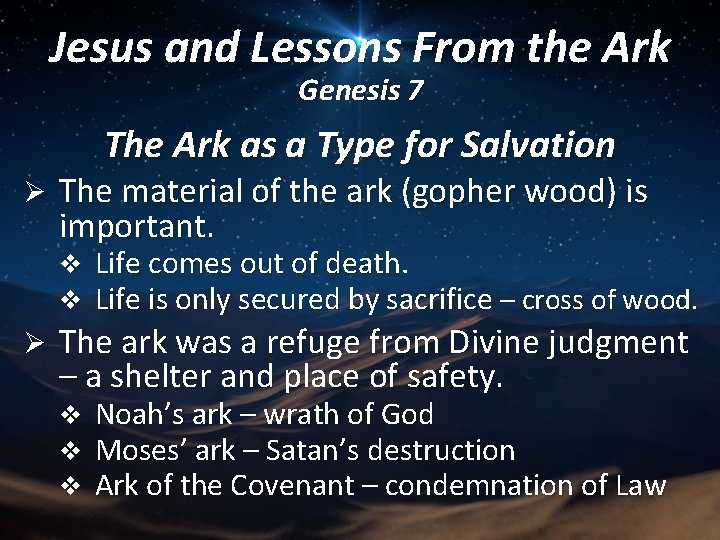 Jesus and Lessons From the Ark
Genesis 7

The Ark as a Type for Salvation

➢ The material of the ark (gopher wood) is important.
❖ Life comes out of death.
❖ Life is only secured by sacrifice – cross of wood.

➢ The ark was a refuge from Divine judgment – a shelter and place of safety.
❖ Noah's ark – wrath of God
❖ Moses' ark – Satan's destruction
❖ Ark of the Covenant – condemnation of Law